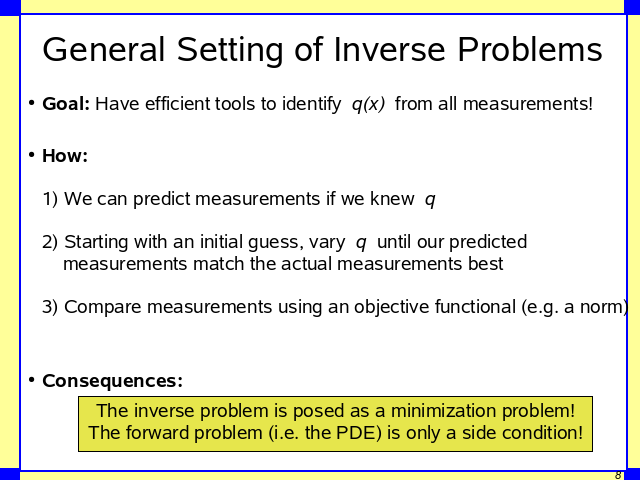 General Setting of Inverse Problems

• **Goal:** Have efficient tools to identify $q(x)$ from all measurements!

• **How:**

1) We can predict measurements if we knew $q$

2) Starting with an initial guess, vary $q$ until our predicted measurements match the actual measurements best

3) Compare measurements using an objective functional (e.g. a norm)

• **Consequences:**

The inverse problem is posed as a minimization problem!
The forward problem (i.e. the PDE) is only a side condition!

8